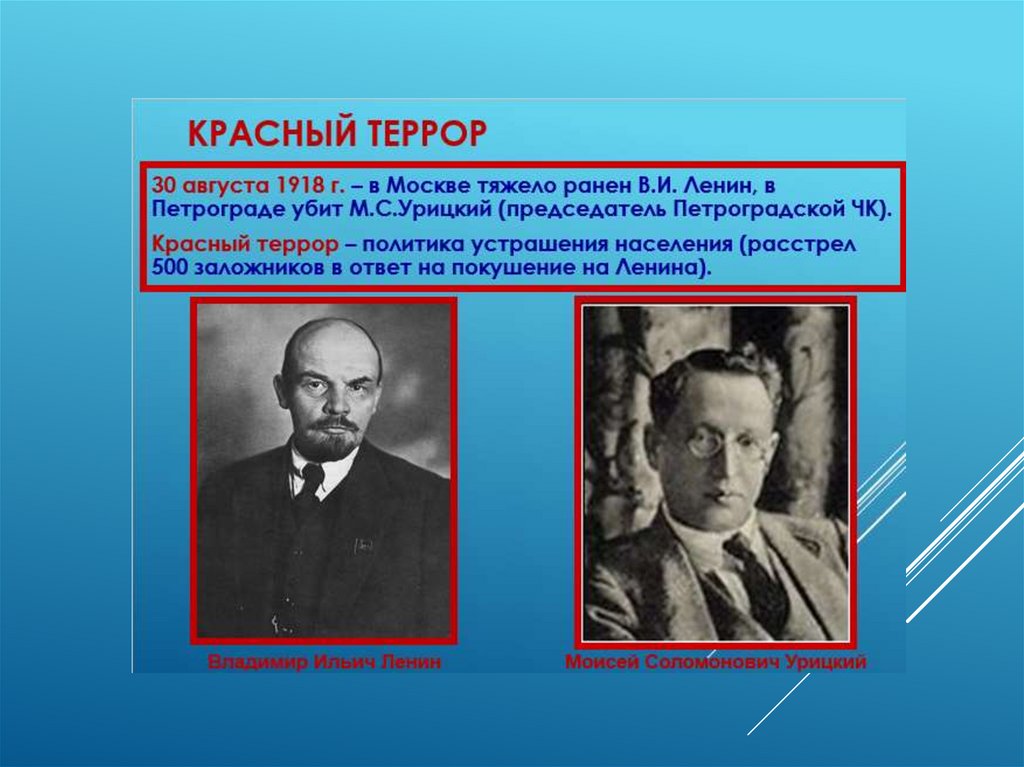 КРАСНЫЙ ТЕРРОР

30 августа 1918 г. – в Москве тяжело ранен В.И. Ленин, в Петрограде убит М.С.Урицкий (председатель Петроградской ЧК).

Красный террор – политика устрашения населения (расстрел 500 заложников в ответ на покушение на Ленина).

Владимир Ильич Ленин

Моисей Соломонович Урицкий